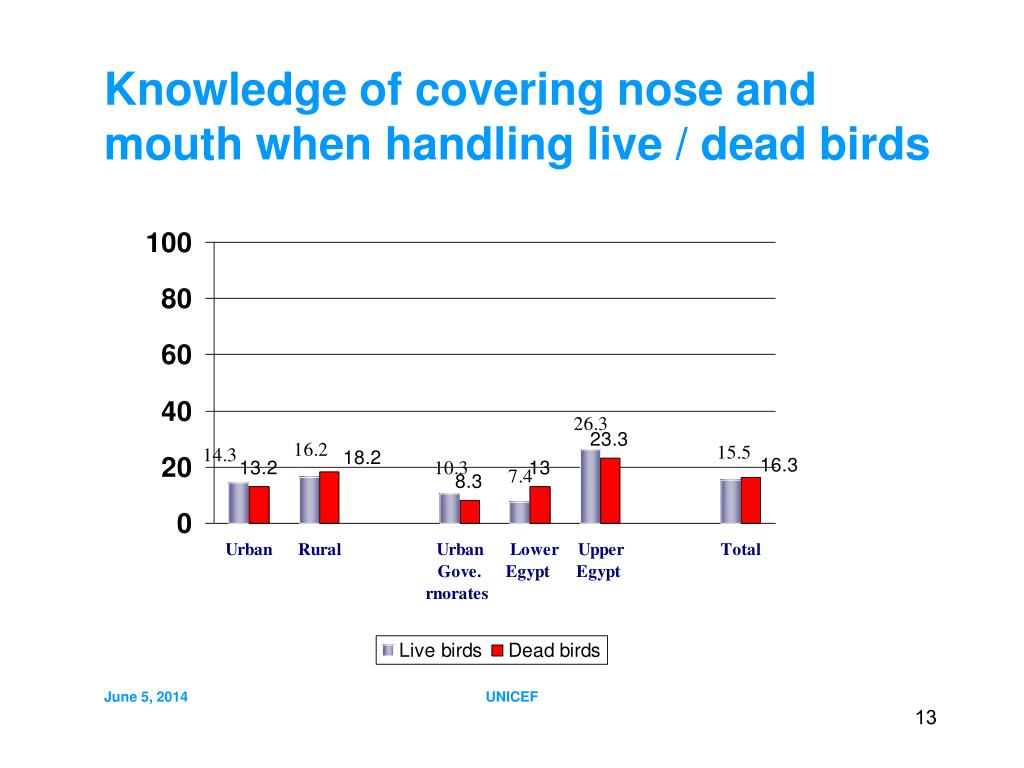 Knowledge of covering nose and mouth when handling live / dead birds

100
80
60
40
20
0

14.3 13.2
16.2 18.2
10.3 8.3
7.4 13
26.3 23.3
15.5 16.3

Urban
Rural
Urban Gove. rnorates
Lower Egypt
Upper Egypt
Total

Live birds
Dead birds

June 5, 2014
UNICEF
13